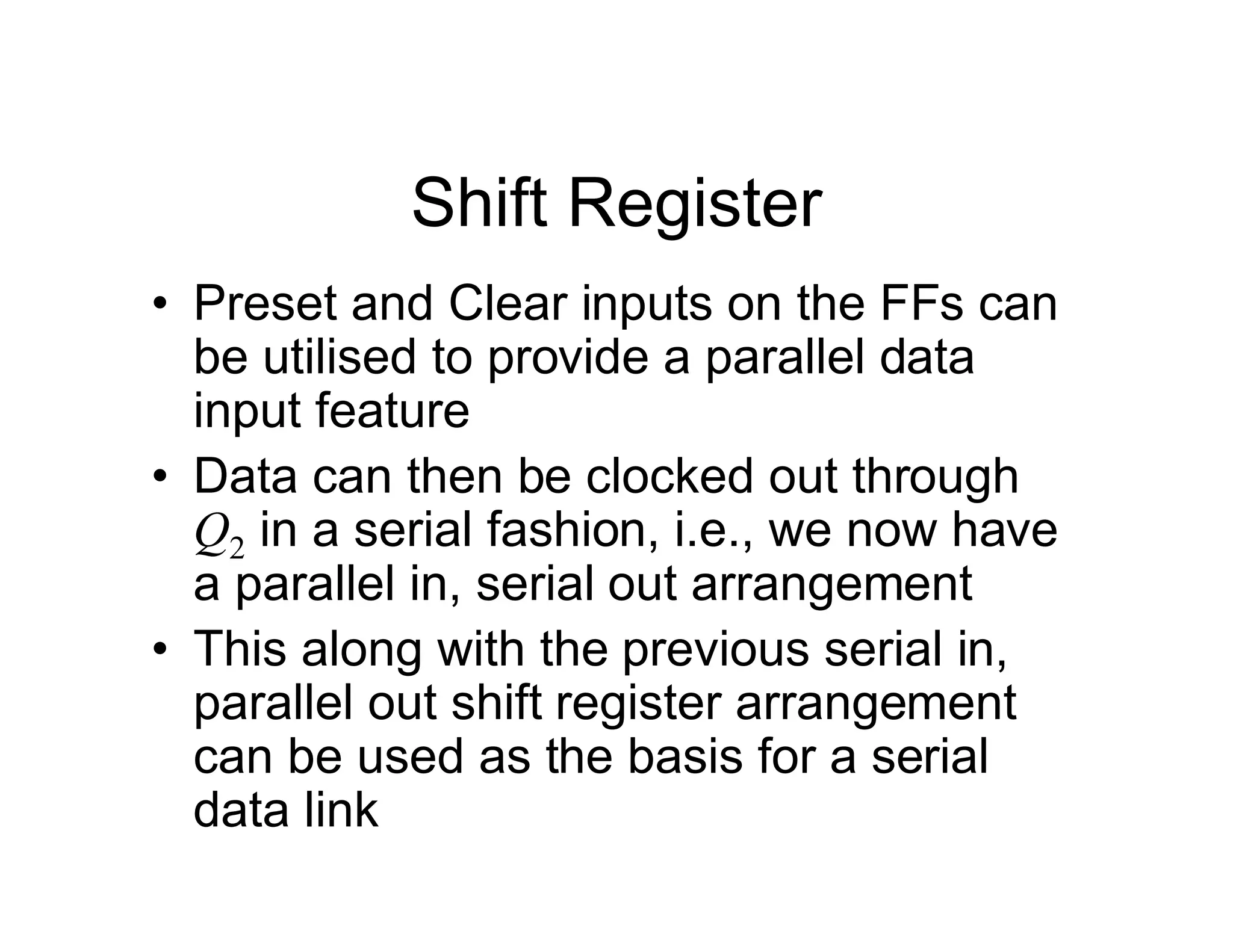 Shift Register

• Preset and Clear inputs on the FFs can be utilised to provide a parallel data input feature
• Data can then be clocked out through $Q_2$ in a serial fashion, i.e., we now have a parallel in, serial out arrangement
• This along with the previous serial in, parallel out shift register arrangement can be used as the basis for a serial data link